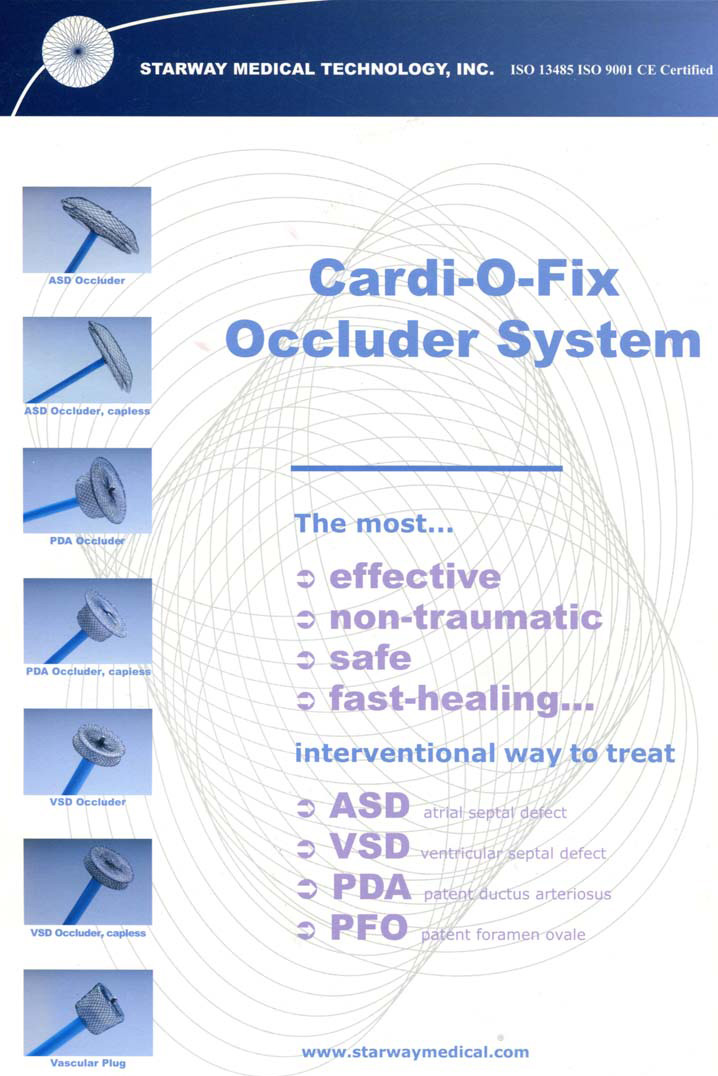 STARWAY MEDICAL TECHNOLOGY, INC. ISO 13485 ISO 9001 CE Certified

ASD Occluder

ASD Occluder, capless

PDA Occluder

PDA Occluder, capless

VSD Occluder

VSD Occluder, capless

Vascular Plug

Cardi-O-Fix Occluder System

The most...

➲ effective
➲ non-traumatic
➲ safe
➲ fast-healing...

interventional way to treat

➲ ASD atrial septal defect
➲ VSD ventricular septal defect
➲ PDA patent ductus arteriosus
➲ PFO patent foramen ovale

www.starwaymedical.com